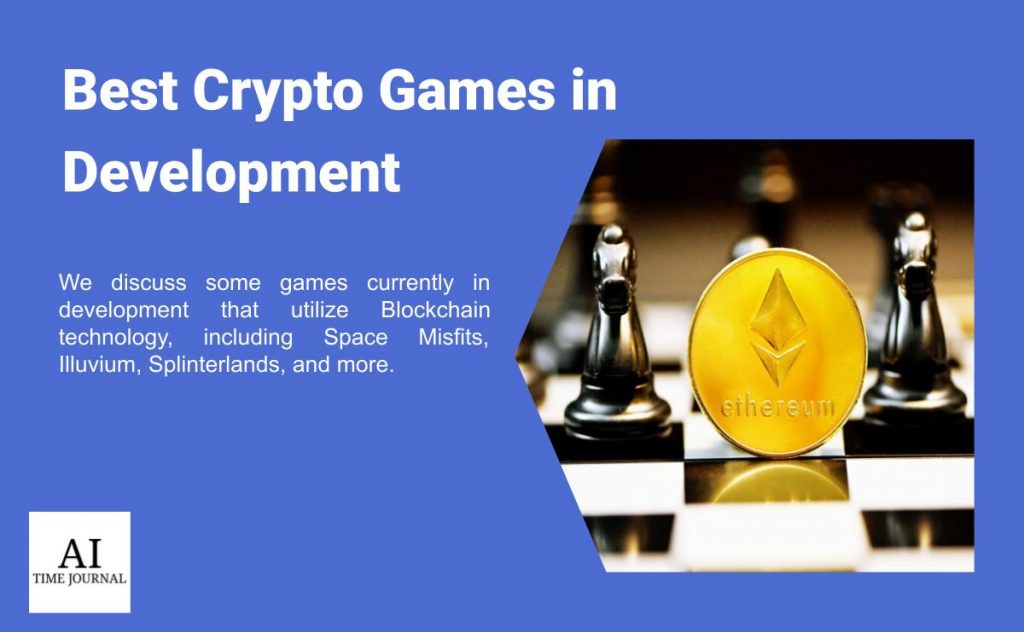 Best Crypto Games in Development

We discuss some games currently in development that utilize Blockchain technology, including Space Misfits, Illuvium, Splinterlands, and more.

ethereum

AI
TIME JOURNAL